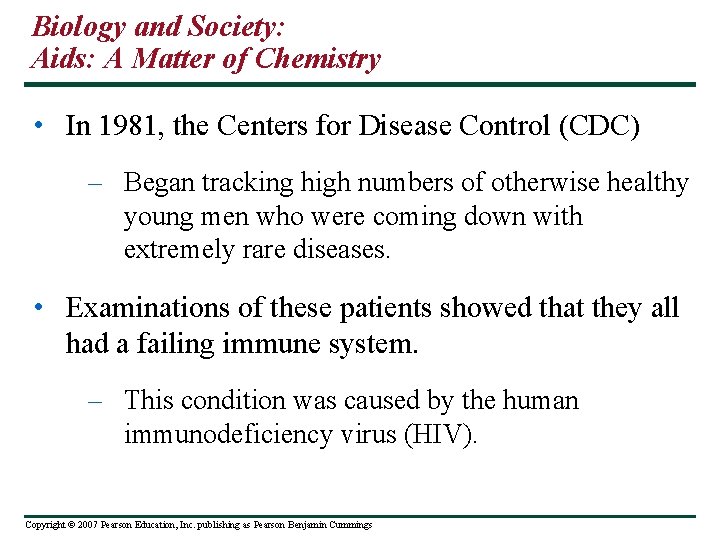 Biology and Society:
Aids: A Matter of Chemistry

• In 1981, the Centers for Disease Control (CDC)

– Began tracking high numbers of otherwise healthy young men who were coming down with extremely rare diseases.

• Examinations of these patients showed that they all had a failing immune system.

– This condition was caused by the human immunodeficiency virus (HIV).

Copyright © 2007 Pearson Education, Inc. publishing as Pearson Benjamin Cummings